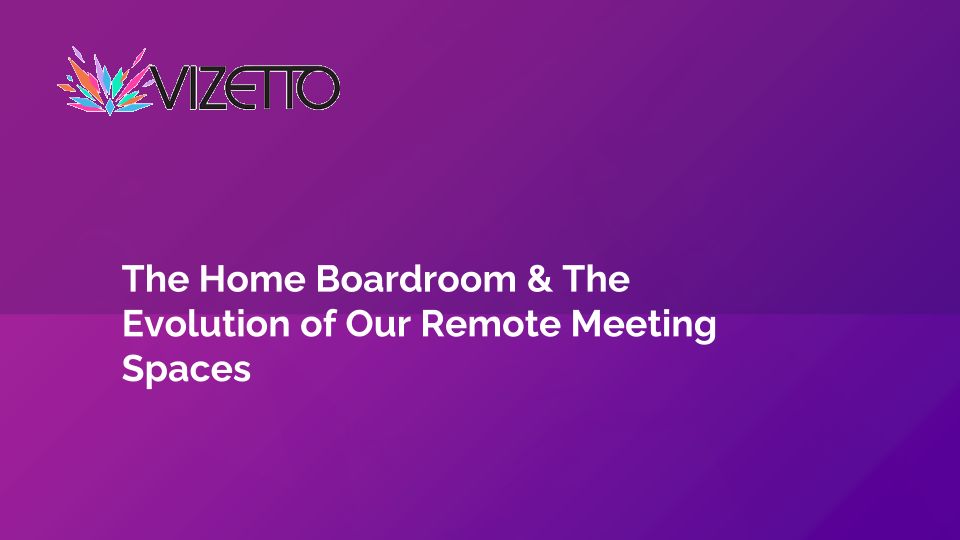 VIZETTO

The Home Boardroom & The Evolution of Our Remote Meeting Spaces